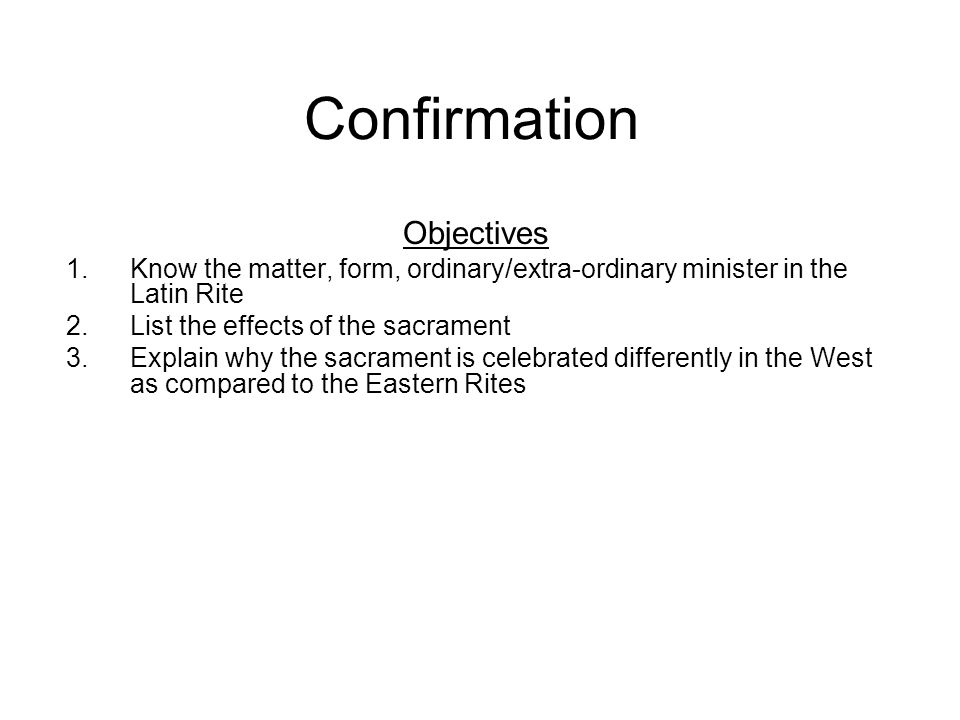 Confirmation

Objectives

1. Know the matter, form, ordinary/extra-ordinary minister in the Latin Rite
2. List the effects of the sacrament
3. Explain why the sacrament is celebrated differently in the West as compared to the Eastern Rites